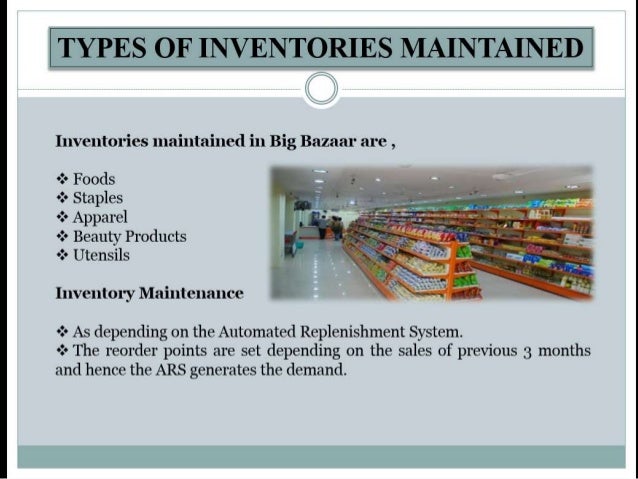 TYPES OF INVENTORIES MAINTAINED

Inventories maintained in Big Bazaar are ,

❖ Foods
❖ Staples
❖ Apparel
❖ Beauty Products
❖ Utensils

Inventory Maintenance

❖ As depending on the Automated Replenishment System.
❖ The reorder points are set depending on the sales of previous 3 months and hence the ARS generates the demand.